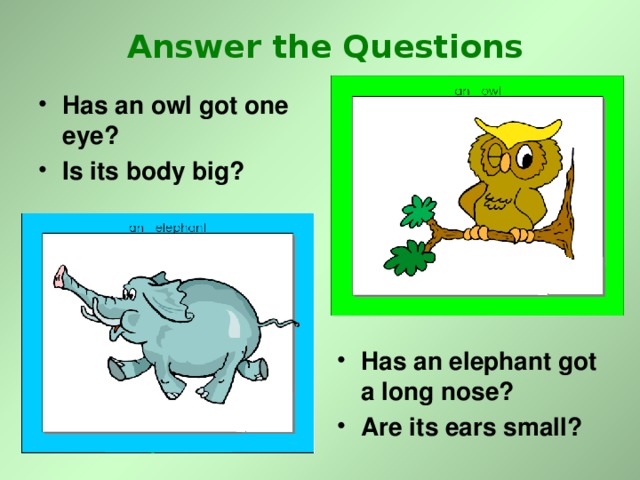 Answer the Questions

• Has an owl got one eye?
• Is its body big?

an owl

an elephant

• Has an elephant got a long nose?
• Are its ears small?